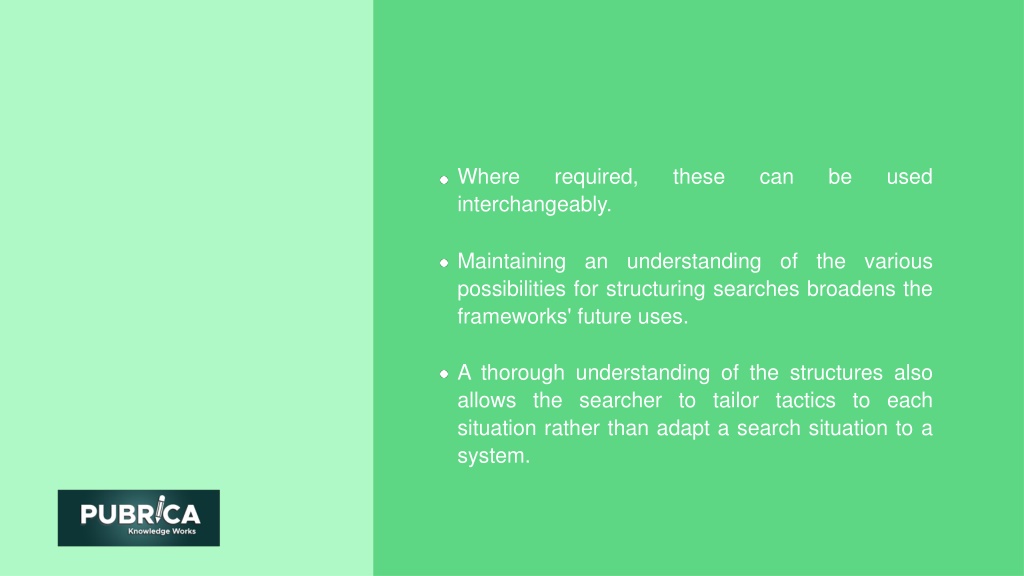 Where required, these can be used interchangeably.

Maintaining an understanding of the various possibilities for structuring searches broadens the frameworks' future uses.

A thorough understanding of the structures also allows the searcher to tailor tactics to each situation rather than adapt a search situation to a system.

PUBRICA
Knowledge Works